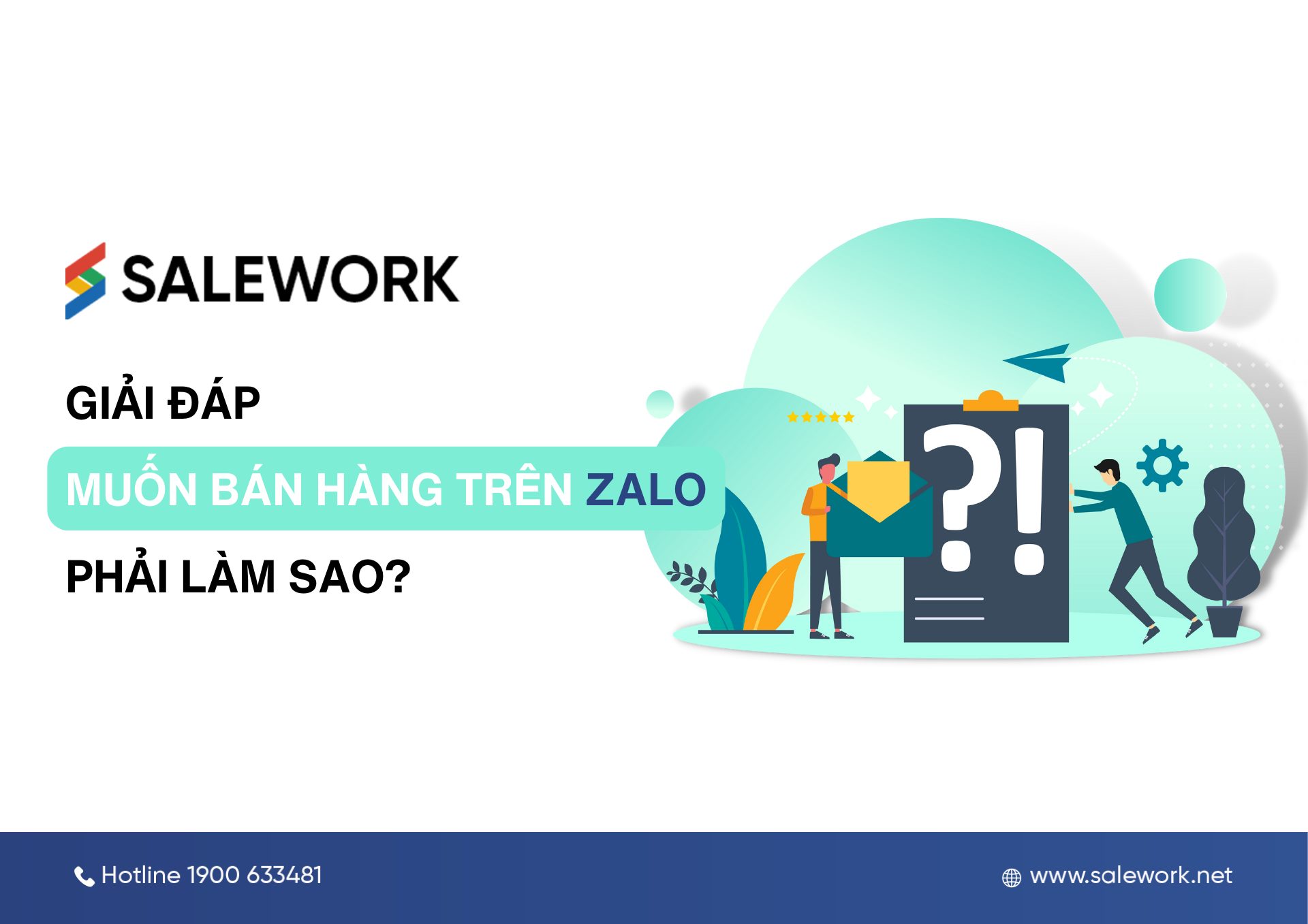 SALEWORK

GIẢI ĐÁP

MUỐN BÁN HÀNG TRÊN ZALO

PHẢI LÀM SAO?

?!

Hotline 1900 633481

www.salework.net